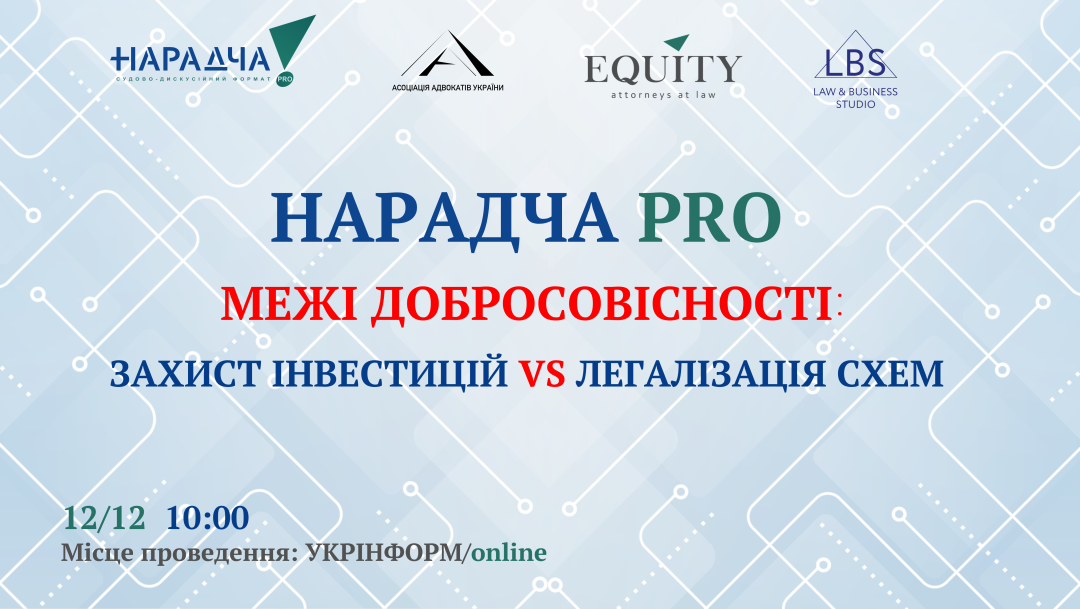 НАРАДЧА PRO
СУДОВО-ДИСКУСІЙНИЙ ФОРМАТ

АСОЦІАЦІЯ АДВОКАТІВ УКРАЇНИ

EQUITY
attorneys at law

LBS
LAW & BUSINESS STUDIO

НАРАДЧА PRO

МЕЖІ ДОБРОСОВІСНОСТІ:

ЗАХИСТ ІНВЕСТИЦІЙ VS ЛЕГАЛІЗАЦІЯ СХЕМ

12/12 10:00
Місце проведення: УКРІНФОРМ/online